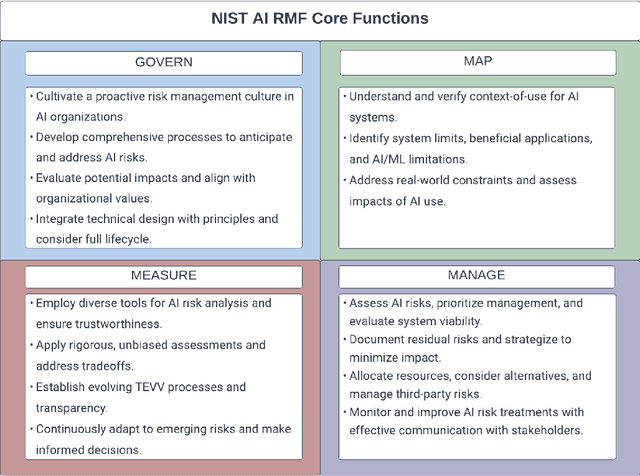 NIST AI RMF Core Functions

GOVERN

• Cultivate a proactive risk management culture in AI organizations.
• Develop comprehensive processes to anticipate and address AI risks.
• Evaluate potential impacts and align with organizational values.
• Integrate technical design with principles and consider full lifecycle.

MAP

• Understand and verify context-of-use for AI systems.
• Identify system limits, beneficial applications, and AI/ML limitations.
• Address real-world constraints and assess impacts of AI use.

MEASURE

• Employ diverse tools for AI risk analysis and ensure trustworthiness.
• Apply rigorous, unbiased assessments and address tradeoffs.
• Establish evolving TEVV processes and transparency.
• Continuously adapt to emerging risks and make informed decisions.

MANAGE

• Assess AI risks, prioritize management, and evaluate system viability.
• Document residual risks and strategize to minimize impact.
• Allocate resources, consider alternatives, and manage third-party risks.
• Monitor and improve AI risk treatments with effective communication with stakeholders.